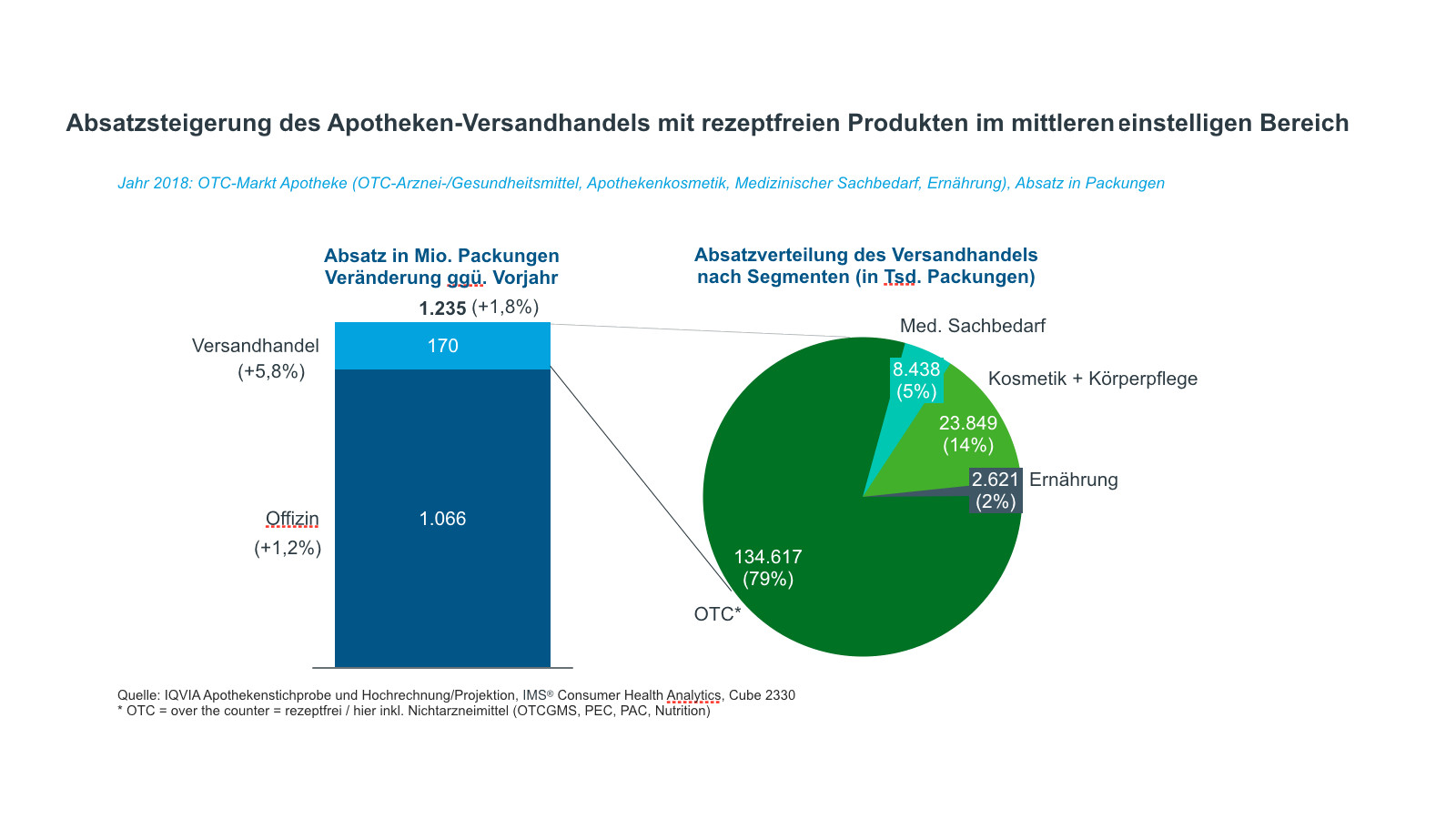 Absatzsteigerung des Apotheken-Versandhandels mit rezeptfreien Produkten im mittleren einstelligen Bereich

Jahr 2018: OTC-Markt Apotheke (OTC-Arznei-/Gesundheitsmittel, Apothekenkosmetik, Medizinischer Sachbedarf, Ernährung), Absatz in Packungen

Absatz in Mio. Packungen
Veränderung ggü. Vorjahr

1.235 (+1,8%)

Versandhandel
(+5,8%)

170

Offizin
(+1,2%)

1.066

Absatzverteilung des Versandhandels
nach Segmenten (in Tsd. Packungen)

Med. Sachbedarf

8.438
(5%)

Kosmetik + Körperpflege

23.849
(14%)

2.621
(2%)

Ernährung

134.617
(79%)

OTC*

Quelle: IQVIA Apothekenstichprobe und Hochrechnung/Projektion, IMS® Consumer Health Analytics, Cube 2330
* OTC = over the counter = rezeptfrei / hier inkl. Nichtarzneimittel (OTCGMS, PEC, PAC, Nutrition)